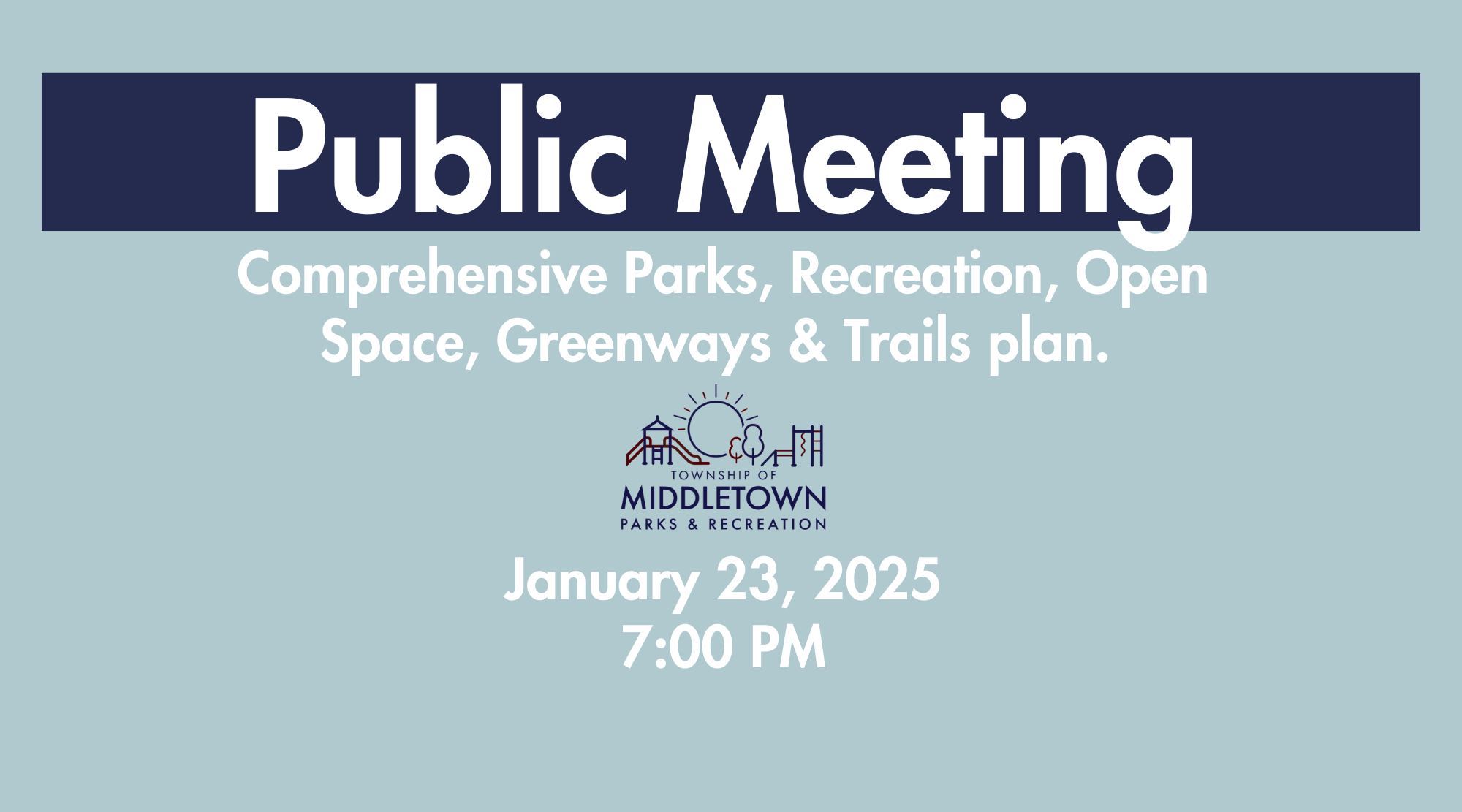 Public Meeting

Comprehensive Parks, Recreation, Open Space, Greenways & Trails plan.

TOWNSHIP OF
MIDDLETOWN
PARKS & RECREATION

January 23, 2025
7:00 PM